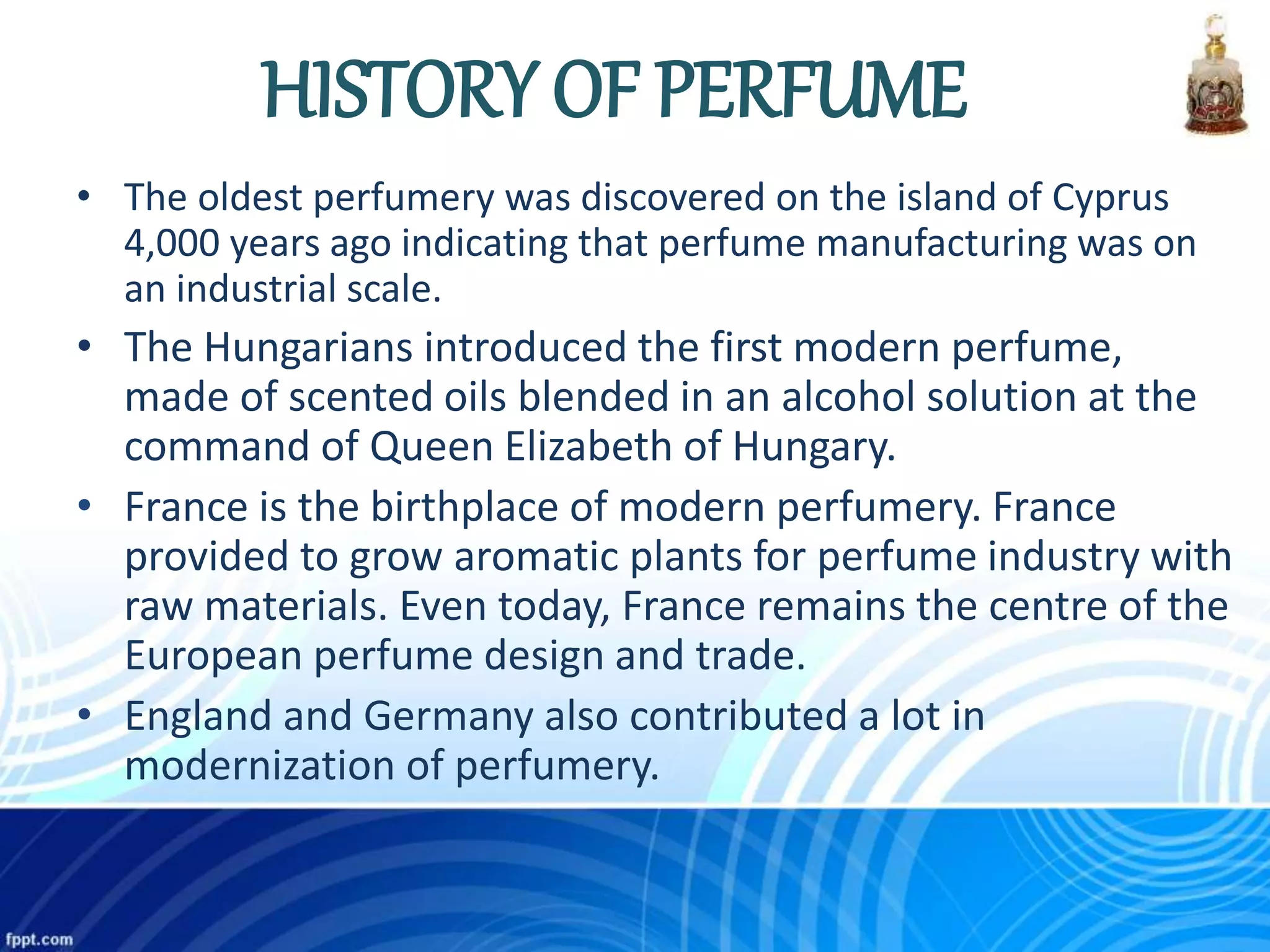 HISTORY OF PERFUME

• The oldest perfumery was discovered on the island of Cyprus 4,000 years ago indicating that perfume manufacturing was on an industrial scale.

• The Hungarians introduced the first modern perfume, made of scented oils blended in an alcohol solution at the command of Queen Elizabeth of Hungary.

• France is the birthplace of modern perfumery. France provided to grow aromatic plants for perfume industry with raw materials. Even today, France remains the centre of the European perfume design and trade.

• England and Germany also contributed a lot in modernization of perfumery.

fppt.com